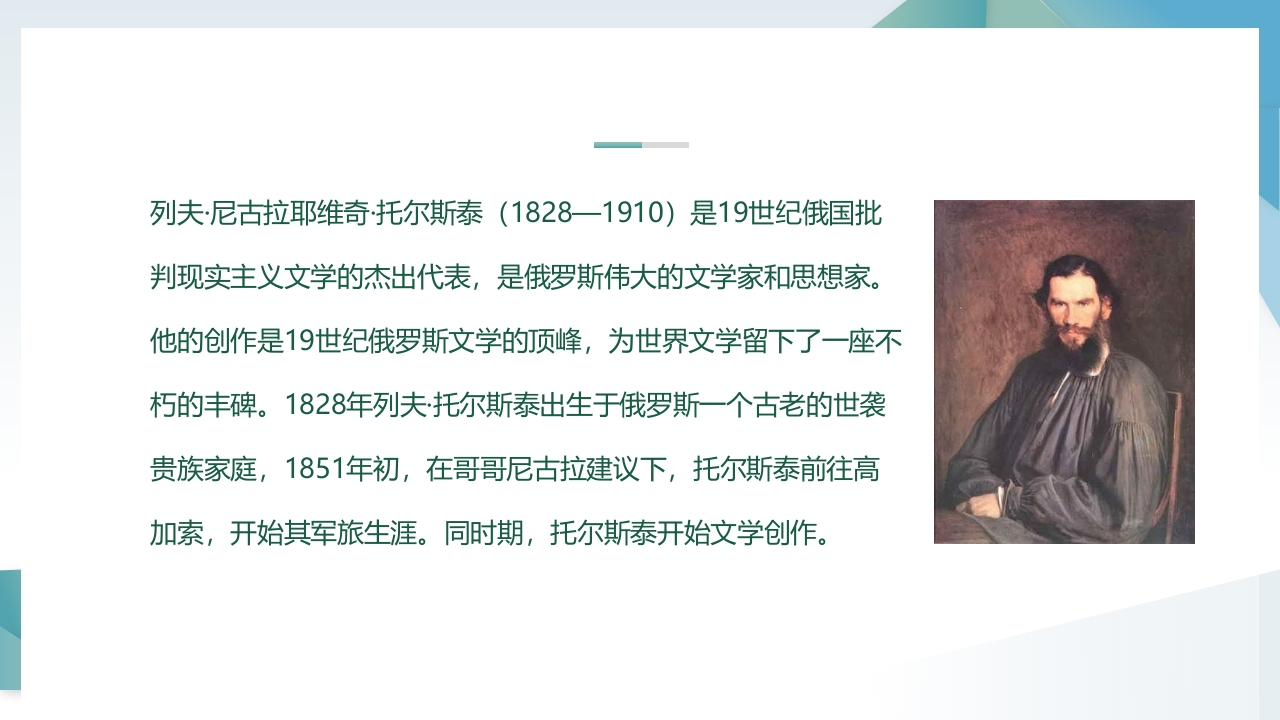 列夫·尼古拉耶维奇·托尔斯泰（1828—1910）是19世纪俄国批判现实主义文学的杰出代表，是俄罗斯伟大的文学家和思想家。他的创作是19世纪俄罗斯文学的顶峰，为世界文学留下了一座不朽的丰碑。1828年列夫·托尔斯泰出生于俄罗斯一个古老的世袭贵族家庭，1851年初，在哥哥尼古拉建议下，托尔斯泰前往高加索，开始其军旅生涯。同时期，托尔斯泰开始文学创作。